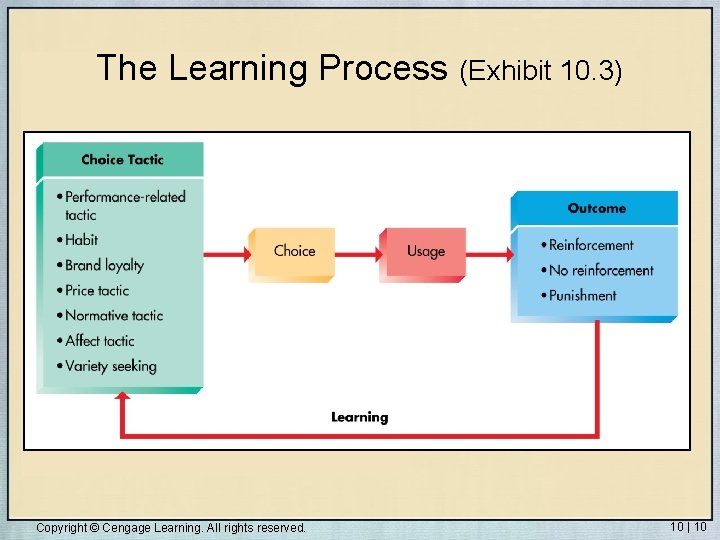 The Learning Process (Exhibit 10.3)

Choice Tactic

• Performance-related tactic
• Habit
• Brand loyalty
• Price tactic
• Normative tactic
• Affect tactic
• Variety seeking

Choice

Usage

Outcome

• Reinforcement
• No reinforcement
• Punishment

Learning

Copyright © Cengage Learning. All rights reserved.

10 | 10